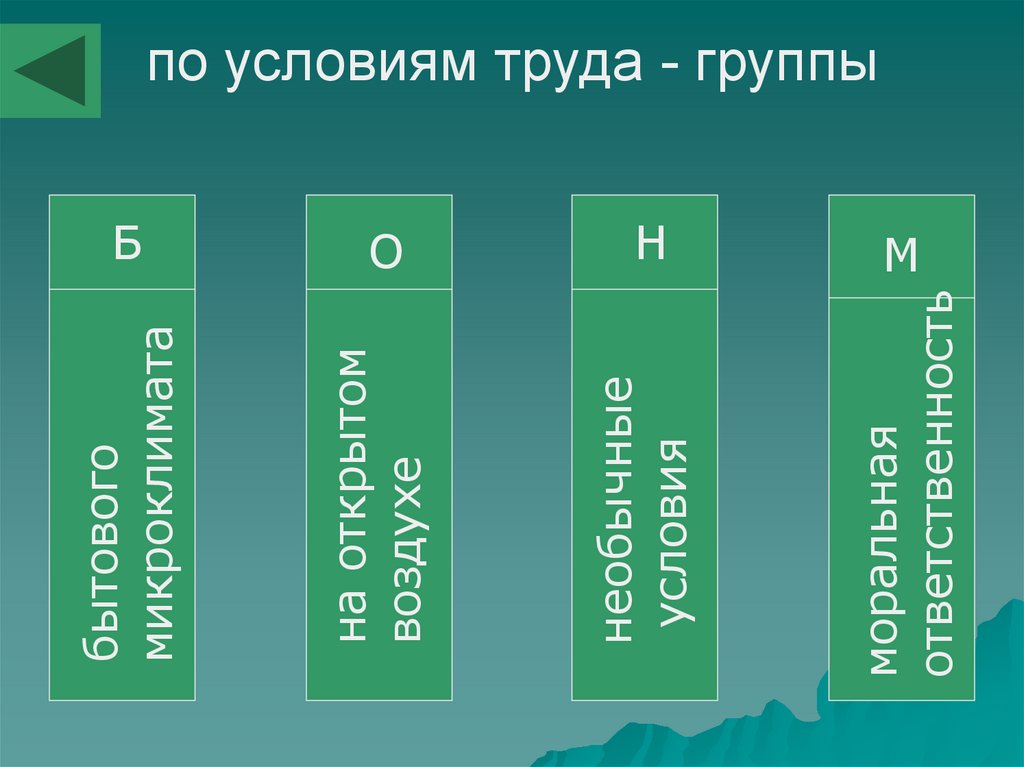 по условиям труда - группы

Б

бытового микроклимата

О

на открытом воздухе

Н

необычные условия

М

моральная ответственность